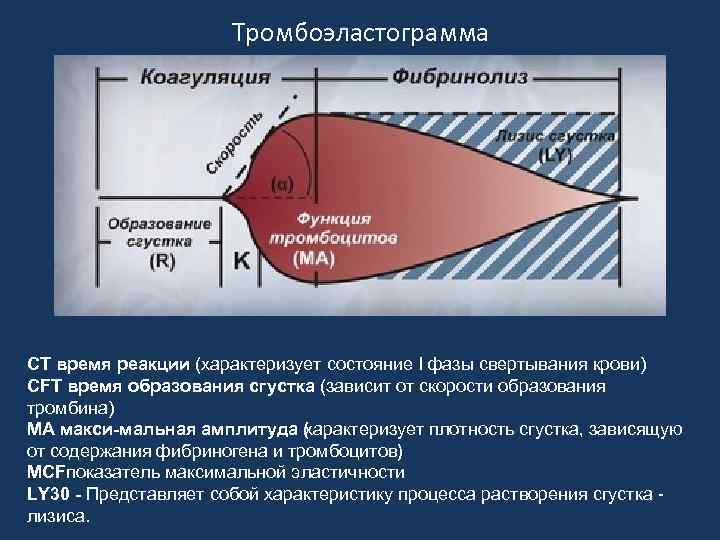 Тромбоэластограмма

Коагуляция

Фибринолиз

Скорость

(α)

Лизис сгустка (LY)

Образование сгустка (R)

K

Функция тромбоцитов (MA)

CT время реакции (характеризует состояние I фазы свертывания крови)
CFT время образования сгустка (зависит от скорости образования тромбина)
MA макси-мальная амплитуда (характеризует плотность сгустка, зависящую от содержания фибриногена и тромбоцитов)
MCFпоказатель максимальной эластичности
LY30 - Представляет собой характеристику процесса растворения сгустка - лизиса.